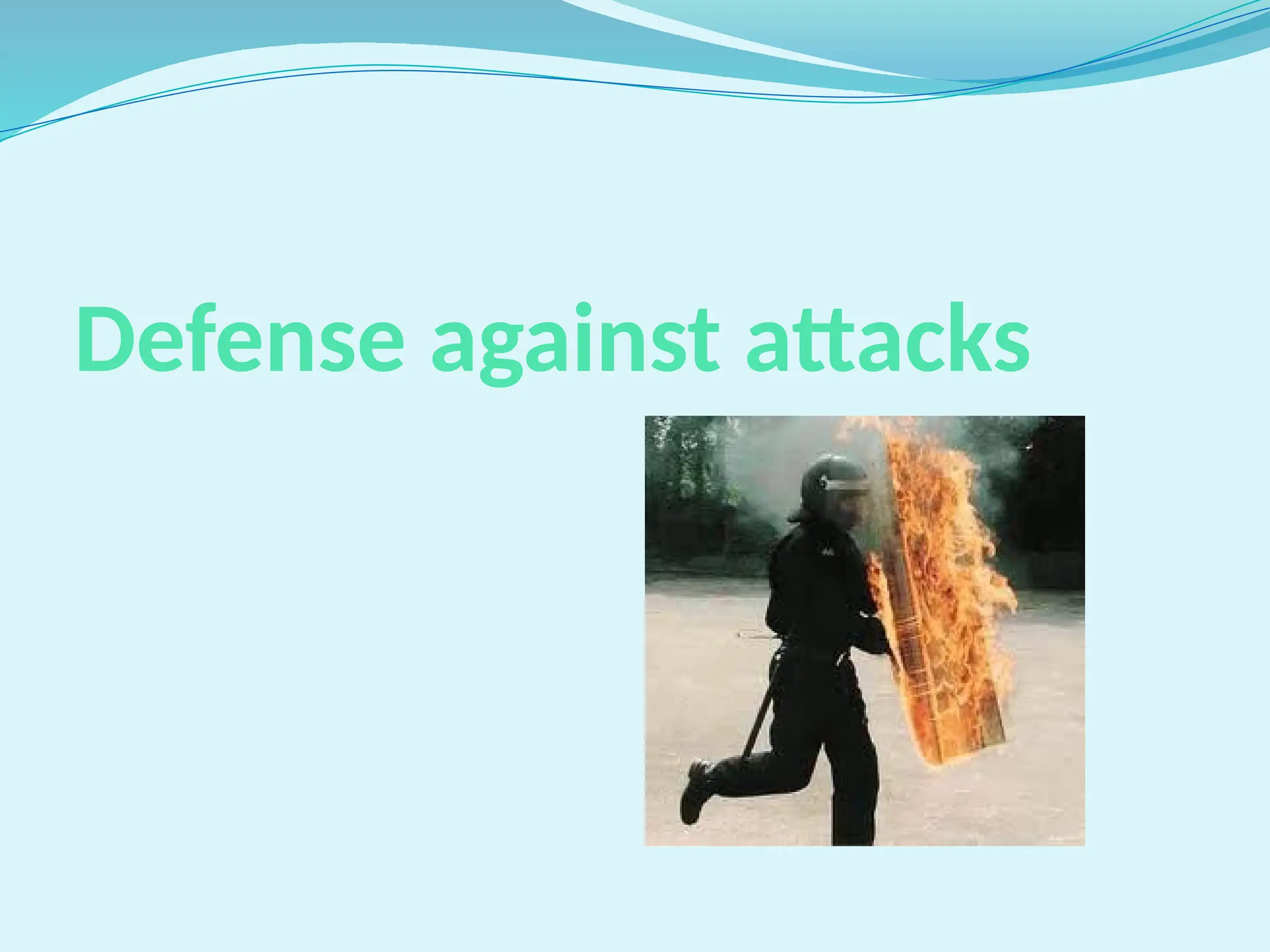 Defense against attacks